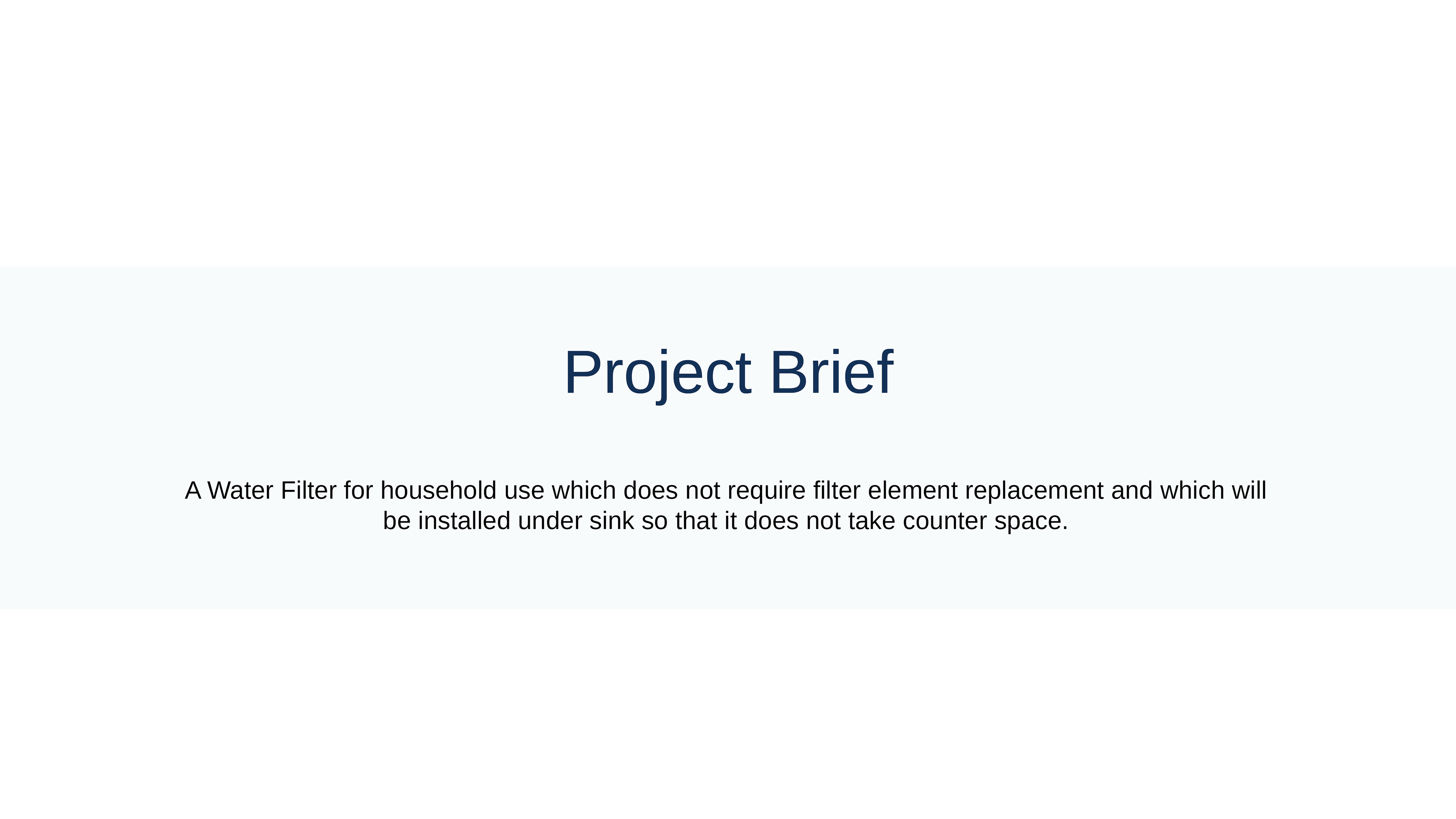 Project Brief

A Water Filter for household use which does not require filter element replacement and which will be installed under sink so that it does not take counter space.